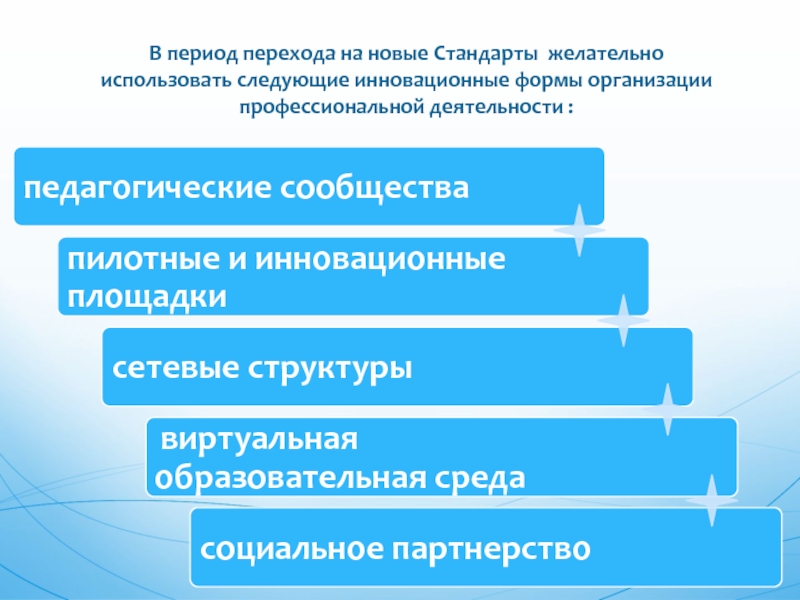 В период перехода на новые Стандарты желательно использовать следующие инновационные формы организации профессиональной деятельности :

педагогические сообщества

пилотные и инновационные площадки

сетевые структуры

виртуальная образовательная среда

социальное партнерство